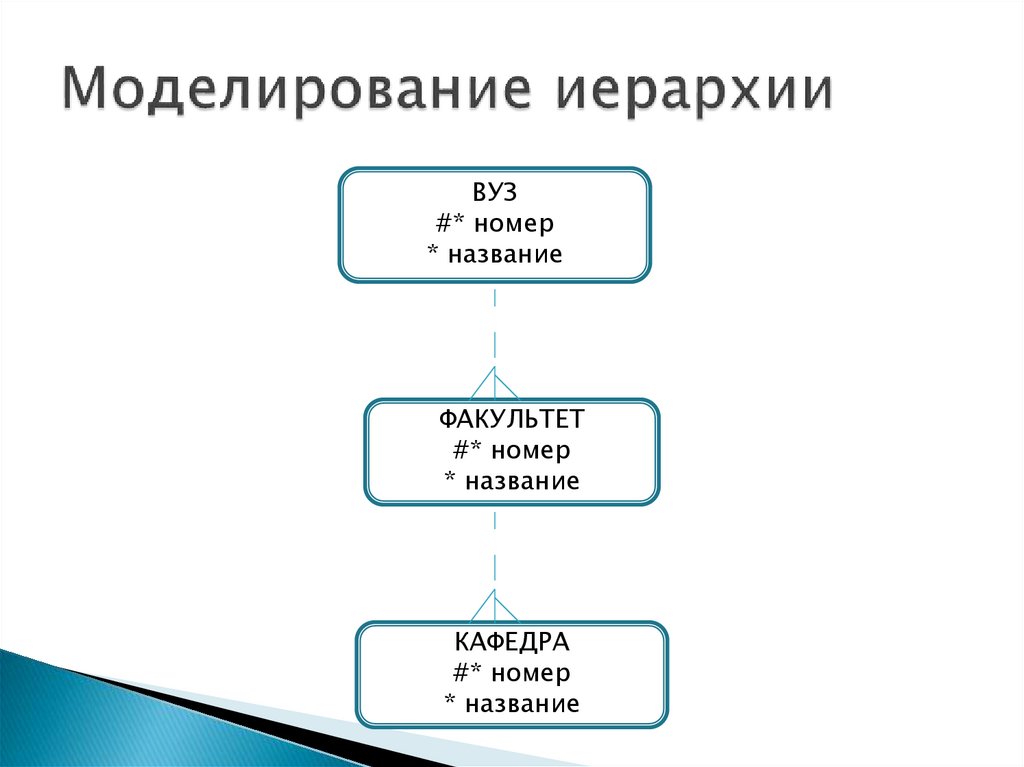 Моделирование иерархии

ВУЗ
#* номер
* название

ФАКУЛЬТЕТ
#* номер
* название

КАФЕДРА
#* номер
* название